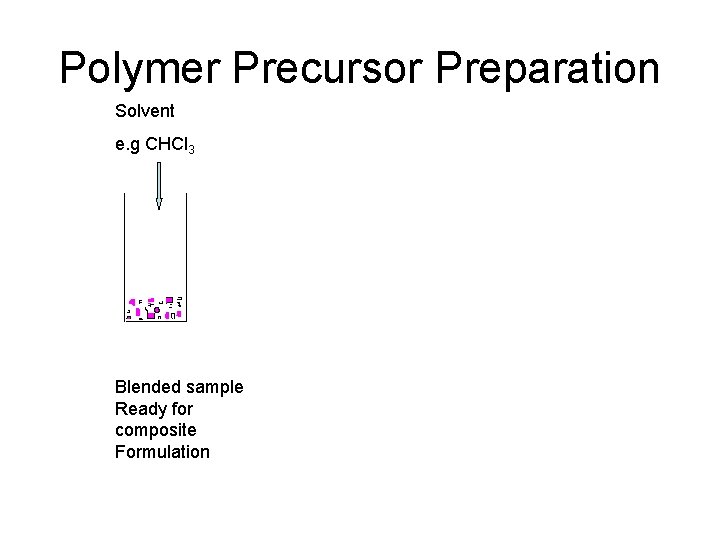 Polymer Precursor Preparation

Solvent

e.g $CHCl_3$

Blended sample
Ready for
composite
Formulation